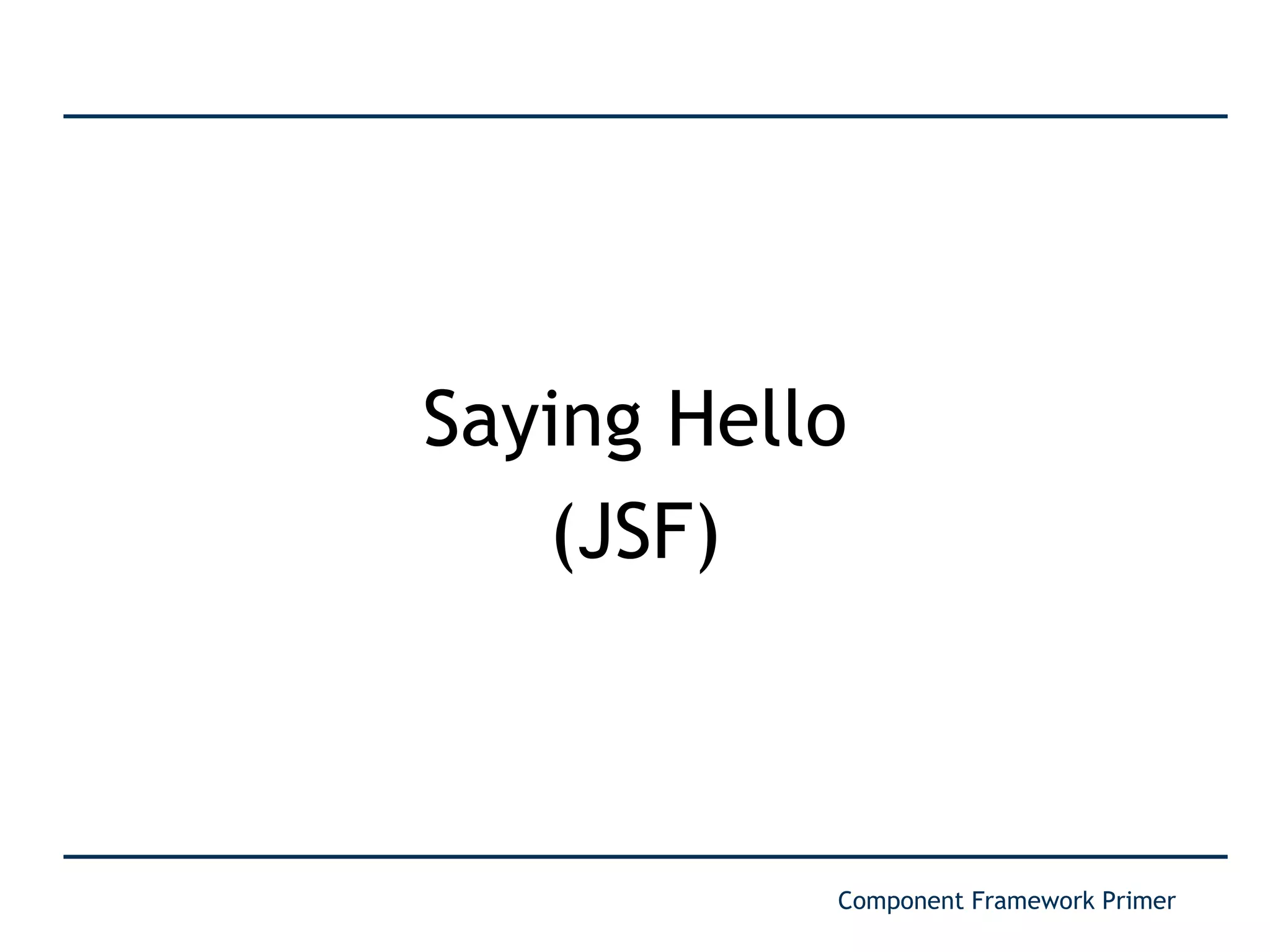 Saying Hello
(JSF)

Component Framework Primer